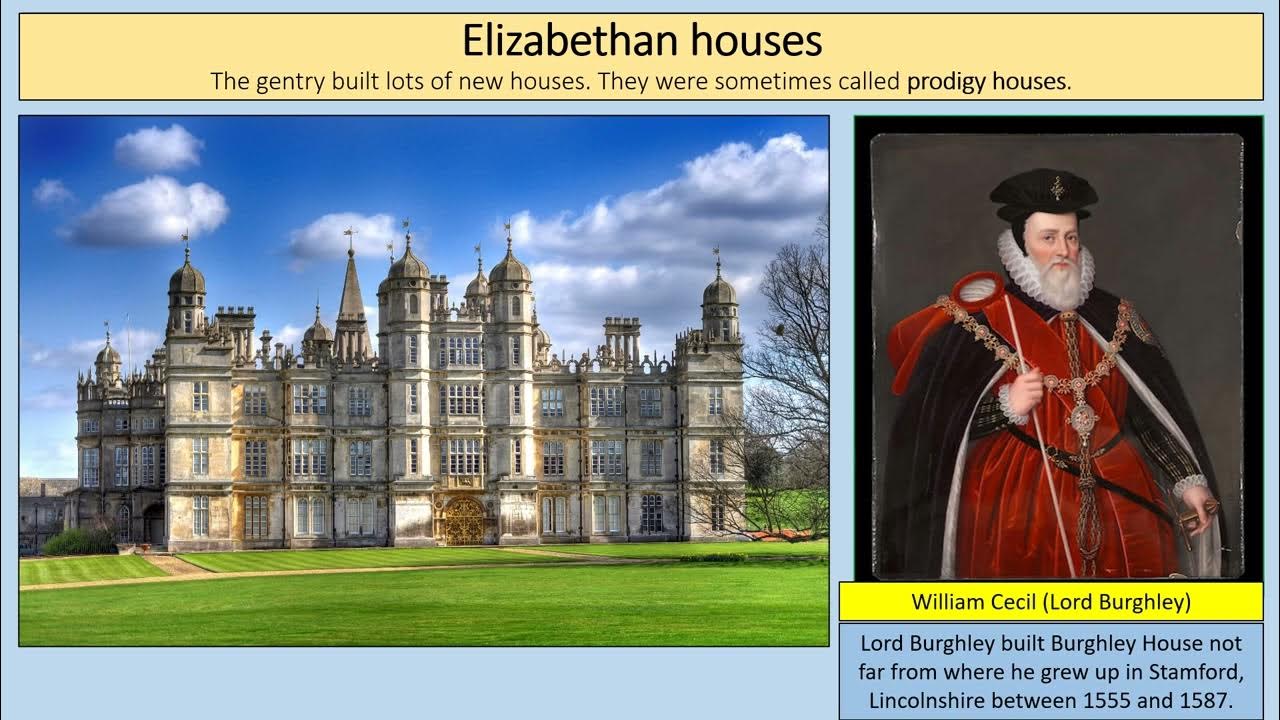 Elizabethan houses
The gentry built lots of new houses. They were sometimes called prodigy houses.

William Cecil (Lord Burghley)

Lord Burghley built Burghley House not far from where he grew up in Stamford, Lincolnshire between 1555 and 1587.